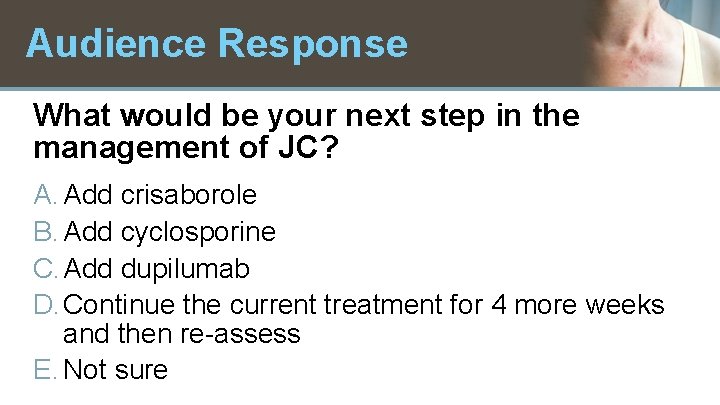 Audience Response

What would be your next step in the management of JC?

A. Add crisaborole
B. Add cyclosporine
C. Add dupilumab
D. Continue the current treatment for 4 more weeks and then re-assess
E. Not sure